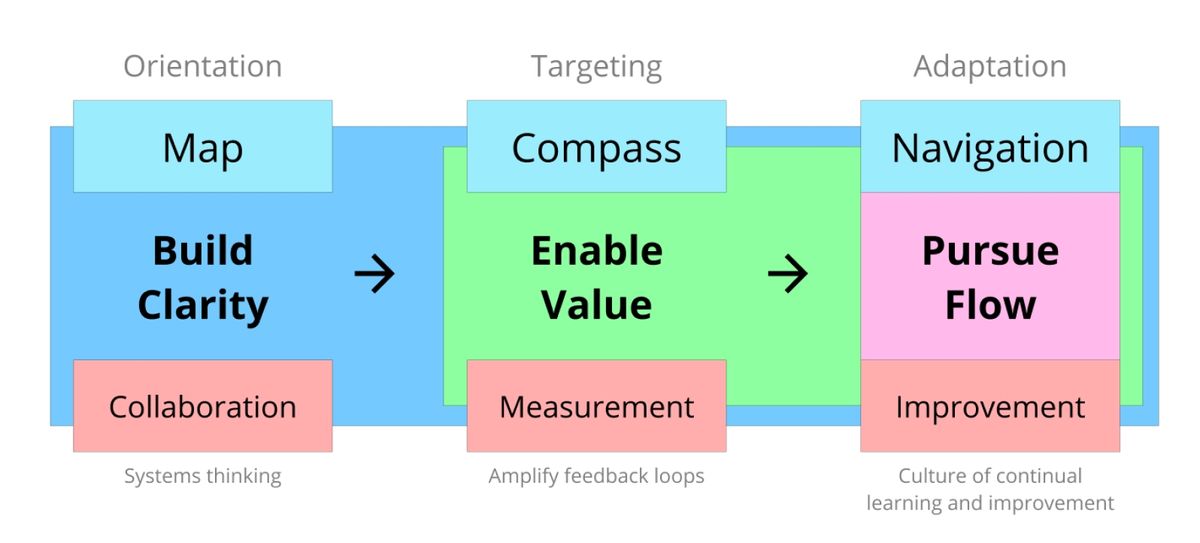 Orientation

Map

Build Clarity

Collaboration

Systems thinking

→

Targeting

Compass

Enable Value

Measurement

Amplify feedback loops

→

Adaptation

Navigation

Pursue Flow

Improvement

Culture of continual learning and improvement